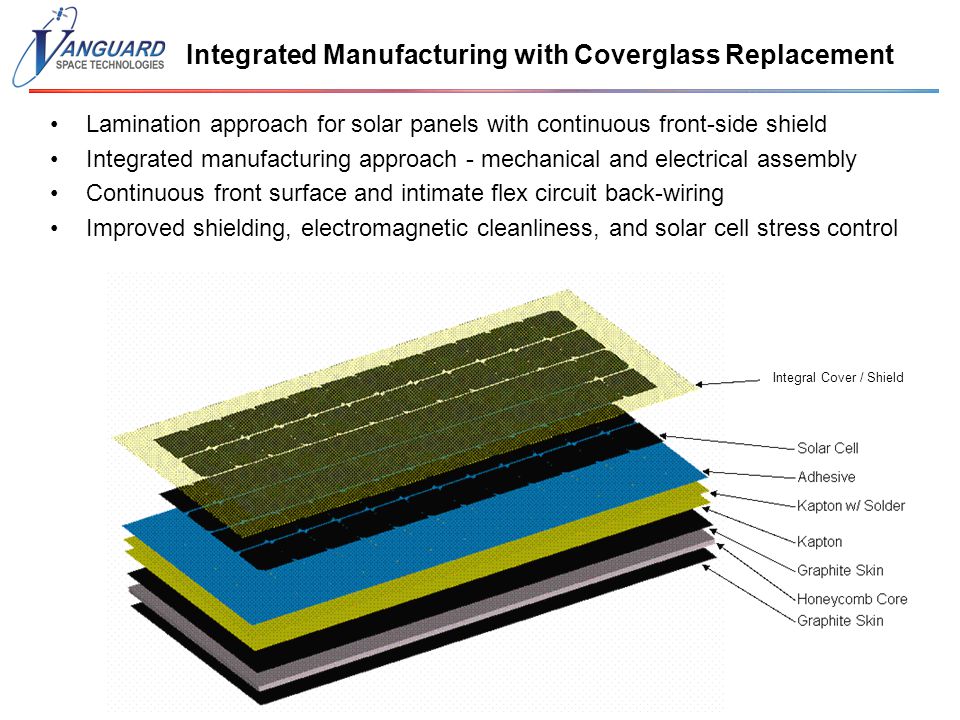 VANGUARD
SPACE TECHNOLOGIES

Integrated Manufacturing with Coverglass Replacement

• Lamination approach for solar panels with continuous front-side shield
• Integrated manufacturing approach - mechanical and electrical assembly
• Continuous front surface and intimate flex circuit back-wiring
• Improved shielding, electromagnetic cleanliness, and solar cell stress control

Integral Cover / Shield
Solar Cell
Adhesive
Kapton w/ Solder
Kapton
Graphite Skin
Honeycomb Core
Graphite Skin